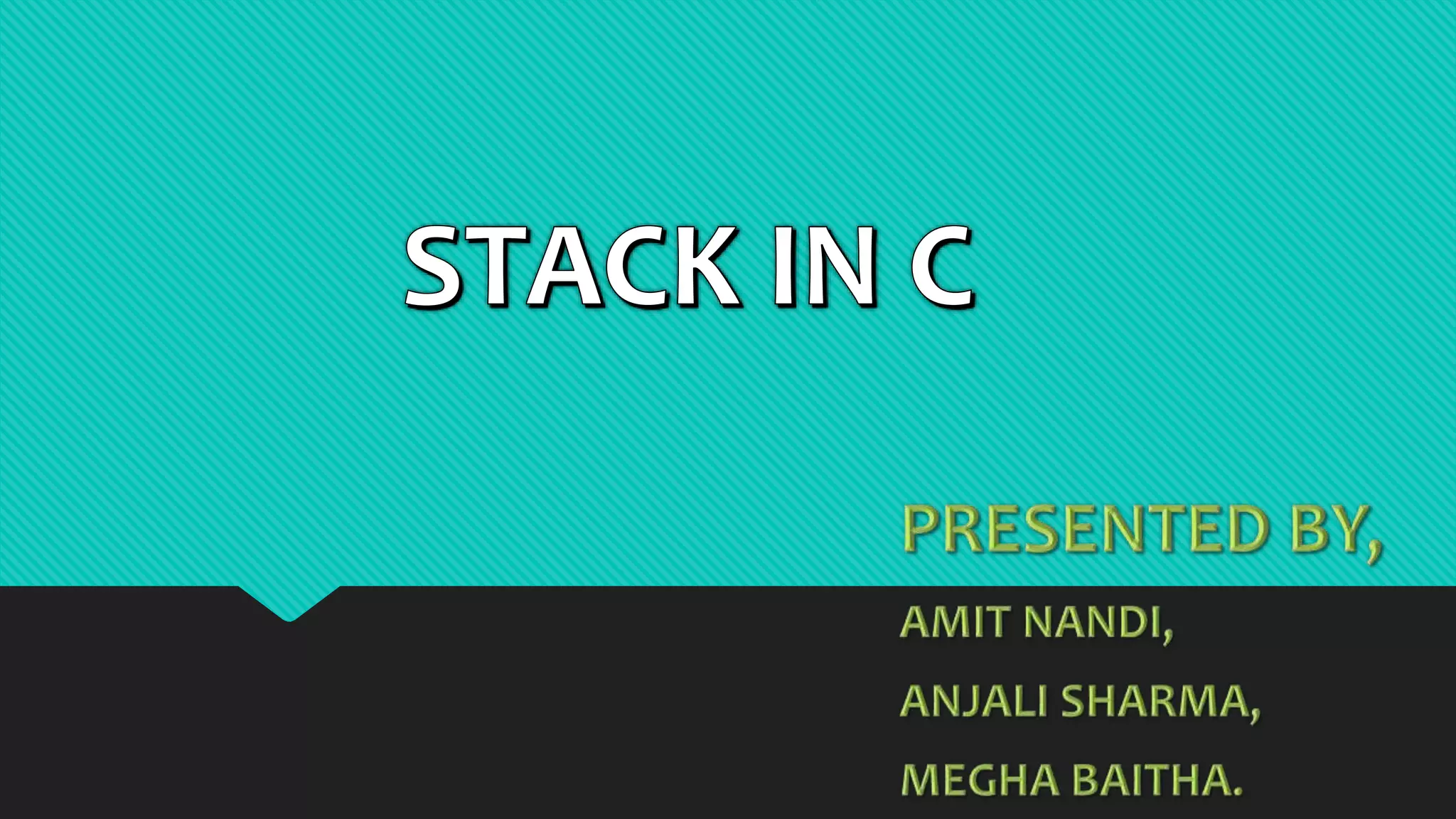 STACK IN C

PRESENTED BY,

AMIT NANDI,

ANJALI SHARMA,

MEGHA BAITHA.